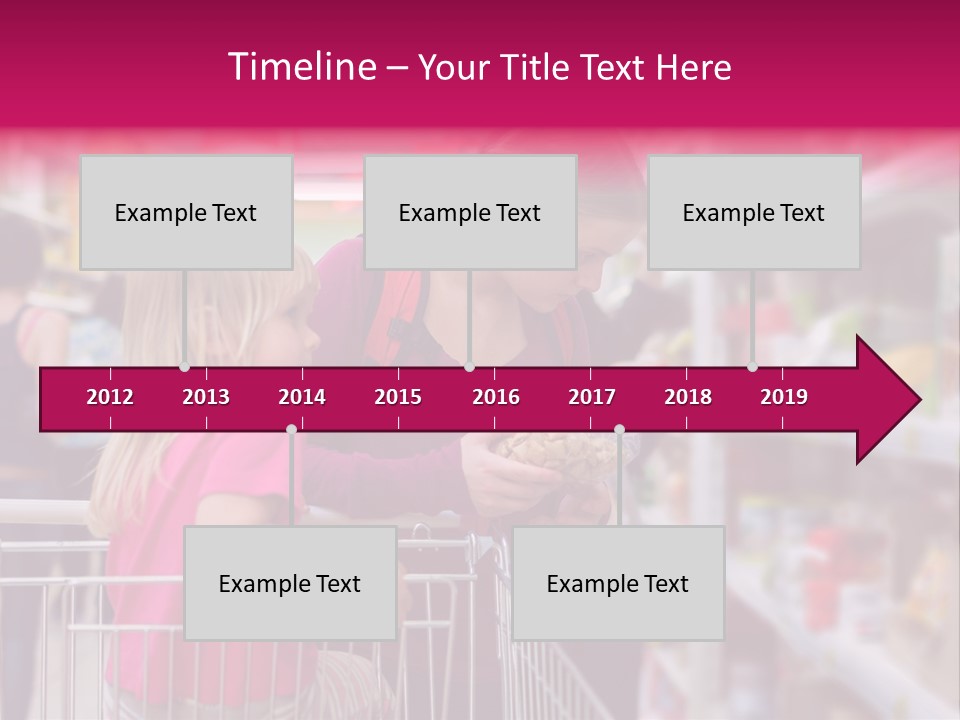 Timeline – Your Title Text Here

Example Text

Example Text

Example Text

2012 2013 2014 2015 2016 2017 2018 2019

Example Text

Example Text